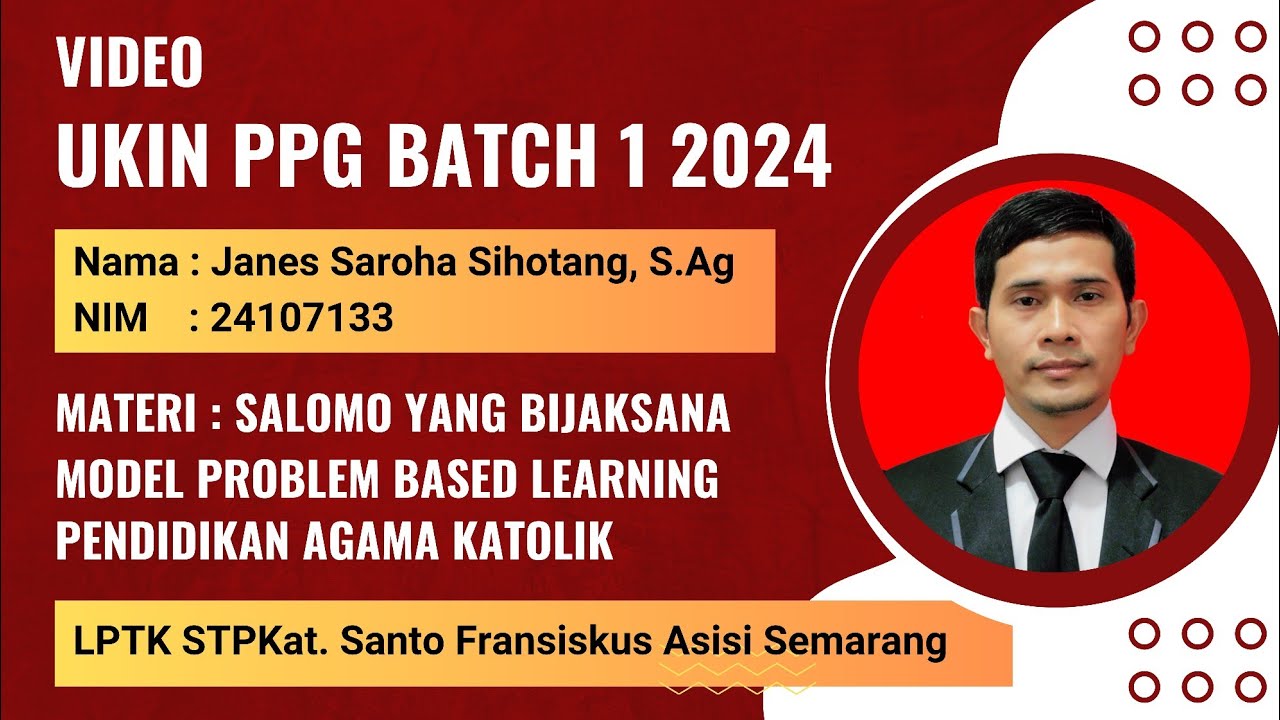 VIDEO
UKIN PPG BATCH 1 2024

Nama : Janes Saroha Sihotang, S.Ag
NIM : 24107133

MATERI : SALOMO YANG BIJAKSANA
MODEL PROBLEM BASED LEARNING
PENDIDIKAN AGAMA KATOLIK

LPTK STPKat. Santo Fransiskus Asisi Semarang